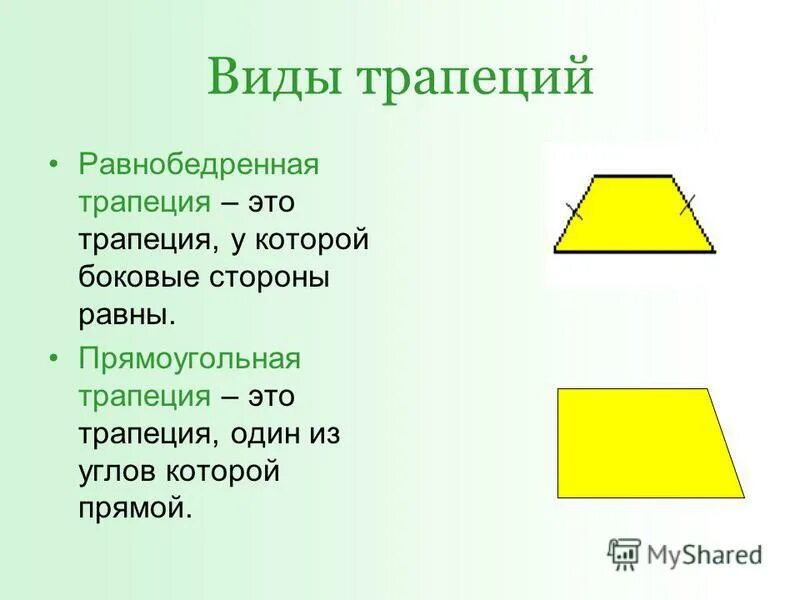 Виды трапеций

• Равнобедренная трапеция – это трапеция, у которой боковые стороны равны.

• Прямоугольная трапеция – это трапеция, один из углов которой прямой.

MyShared